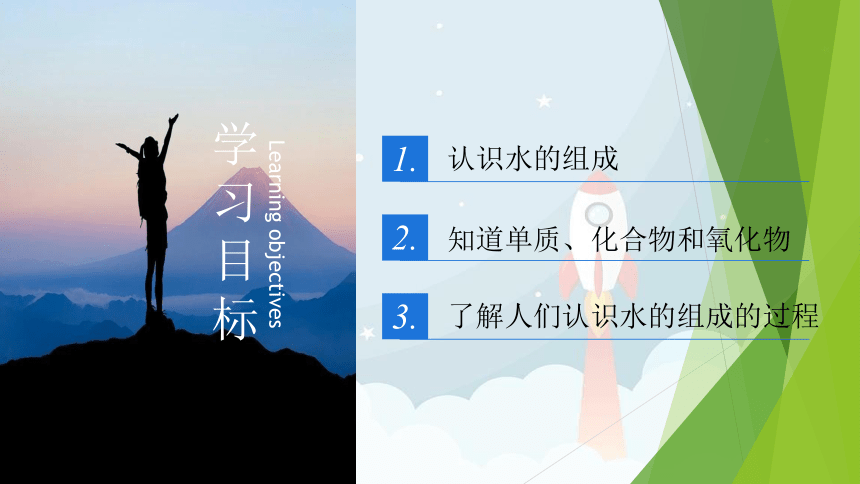 学习目标

Learning objectives

1. 认识水的组成

2. 知道单质、化合物和氧化物

3. 了解人们认识水的组成的过程